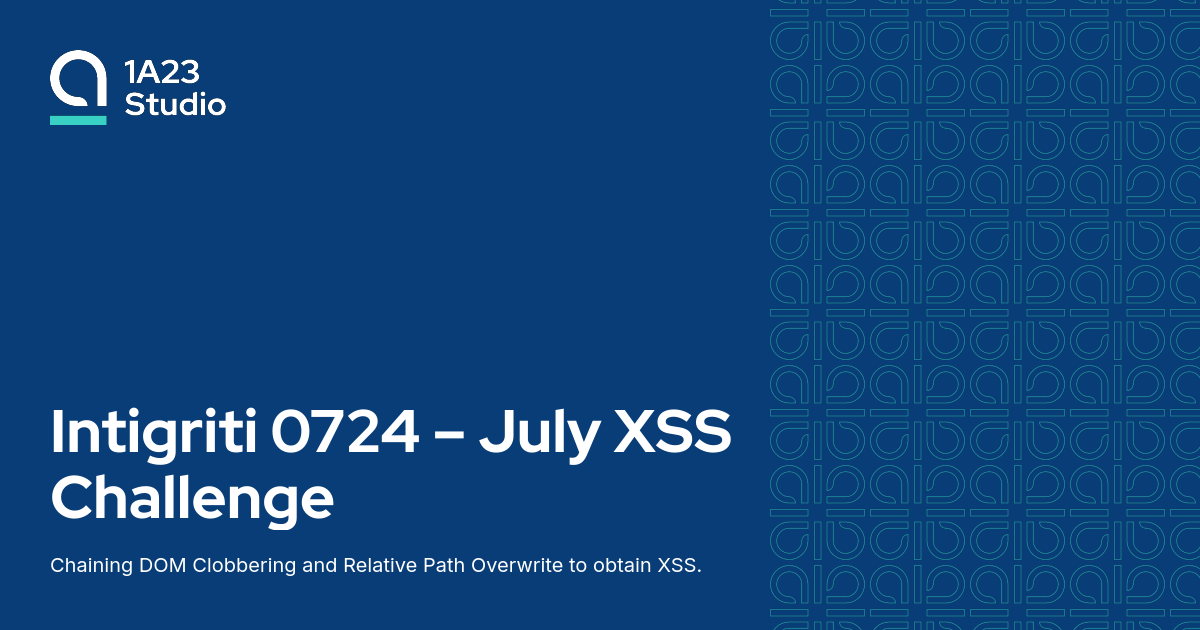 1A23
Studio

Intigriti 0724 – July XSS Challenge

Chaining DOM Clobbering and Relative Path Overwrite to obtain XSS.